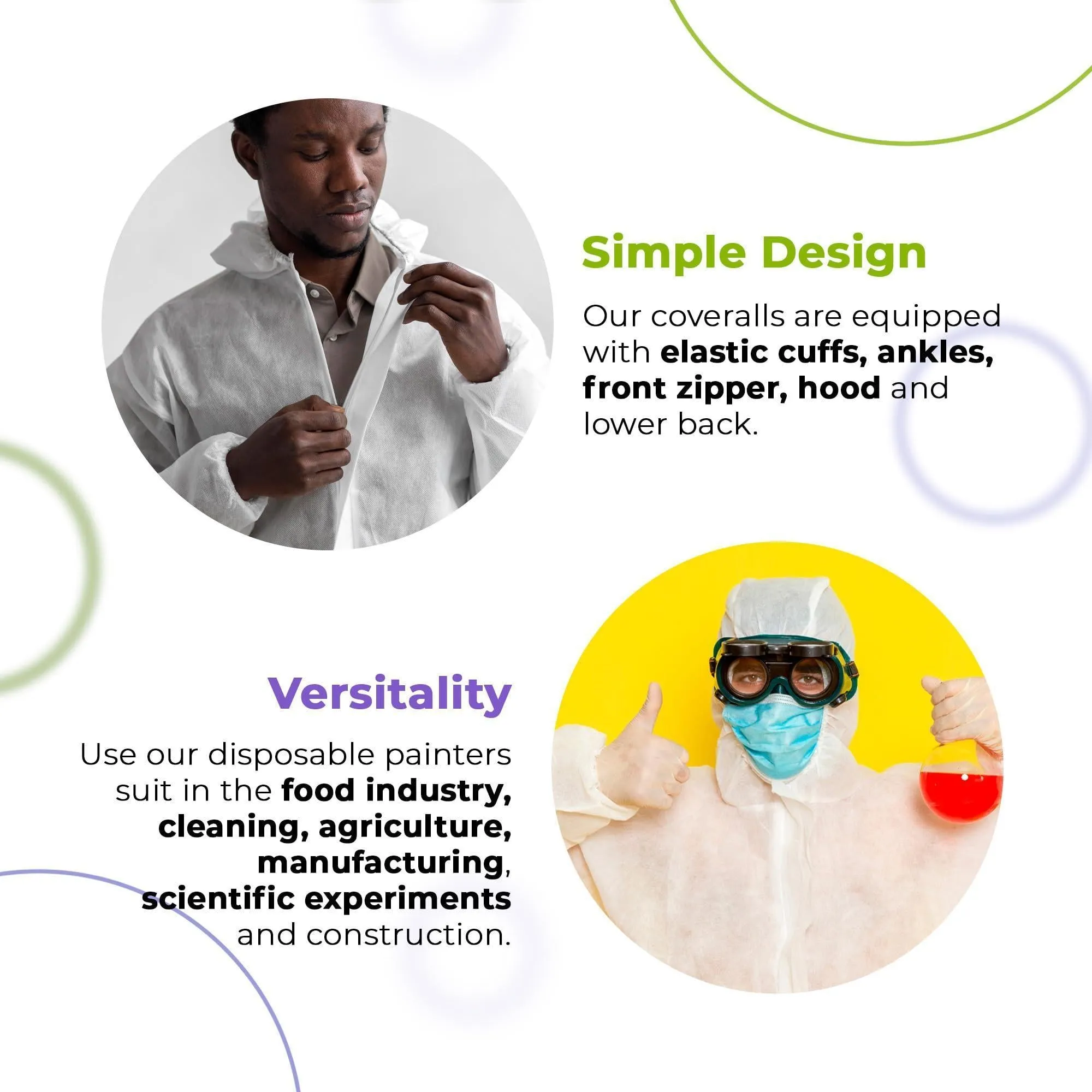 Simple Design

Our coveralls are equipped with elastic cuffs, ankles, front zipper, hood and lower back.

Versitality

Use our disposable painters suit in the food industry, cleaning, agriculture, manufacturing, scientific experiments and construction.